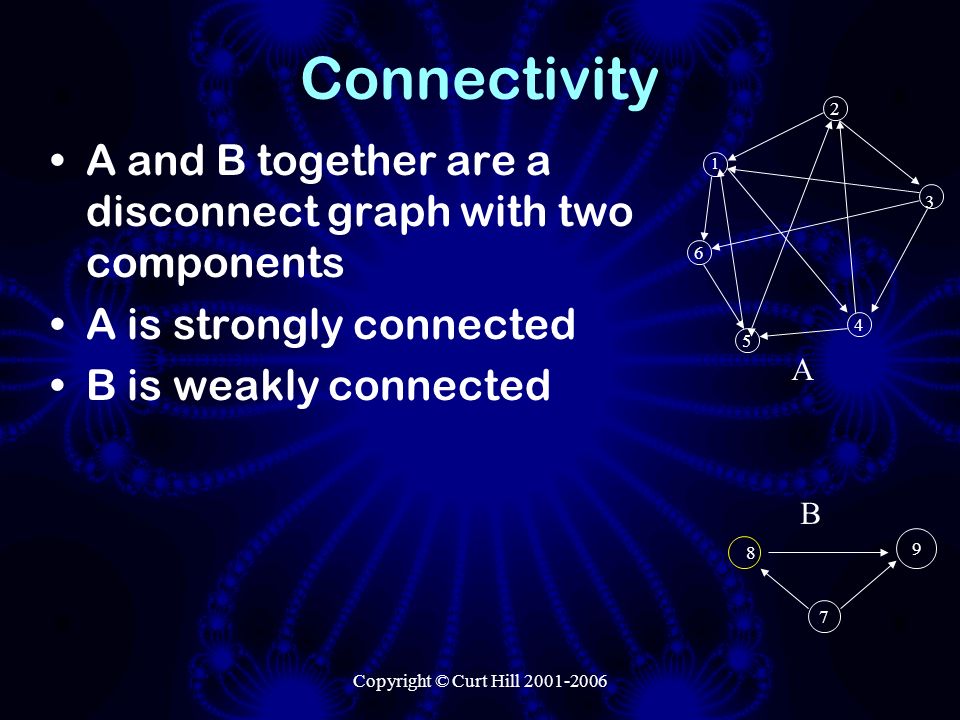 Connectivity

• A and B together are a disconnect graph with two components
• A is strongly connected
• B is weakly connected

2
1
3
6
4
5
A

B
8
9
7

Copyright © Curt Hill 2001-2006